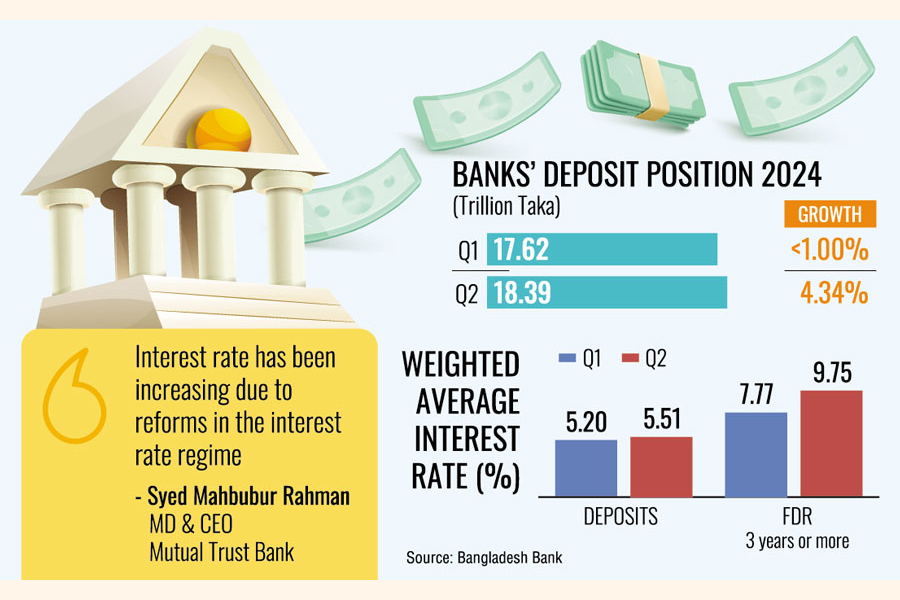 BANKS' DEPOSIT POSITION 2024
(Trillion Taka)

GROWTH

Q1 17.62 <1.00%

Q2 18.39 4.34%

Interest rate has been increasing due to reforms in the interest rate regime

- Syed Mahbubur Rahman
MD & CEO
Mutual Trust Bank

WEIGHTED AVERAGE INTEREST RATE (%)

Q1 Q2

5.20 5.51 7.77 9.75

DEPOSITS

FDR
3 years or more

Source: Bangladesh Bank